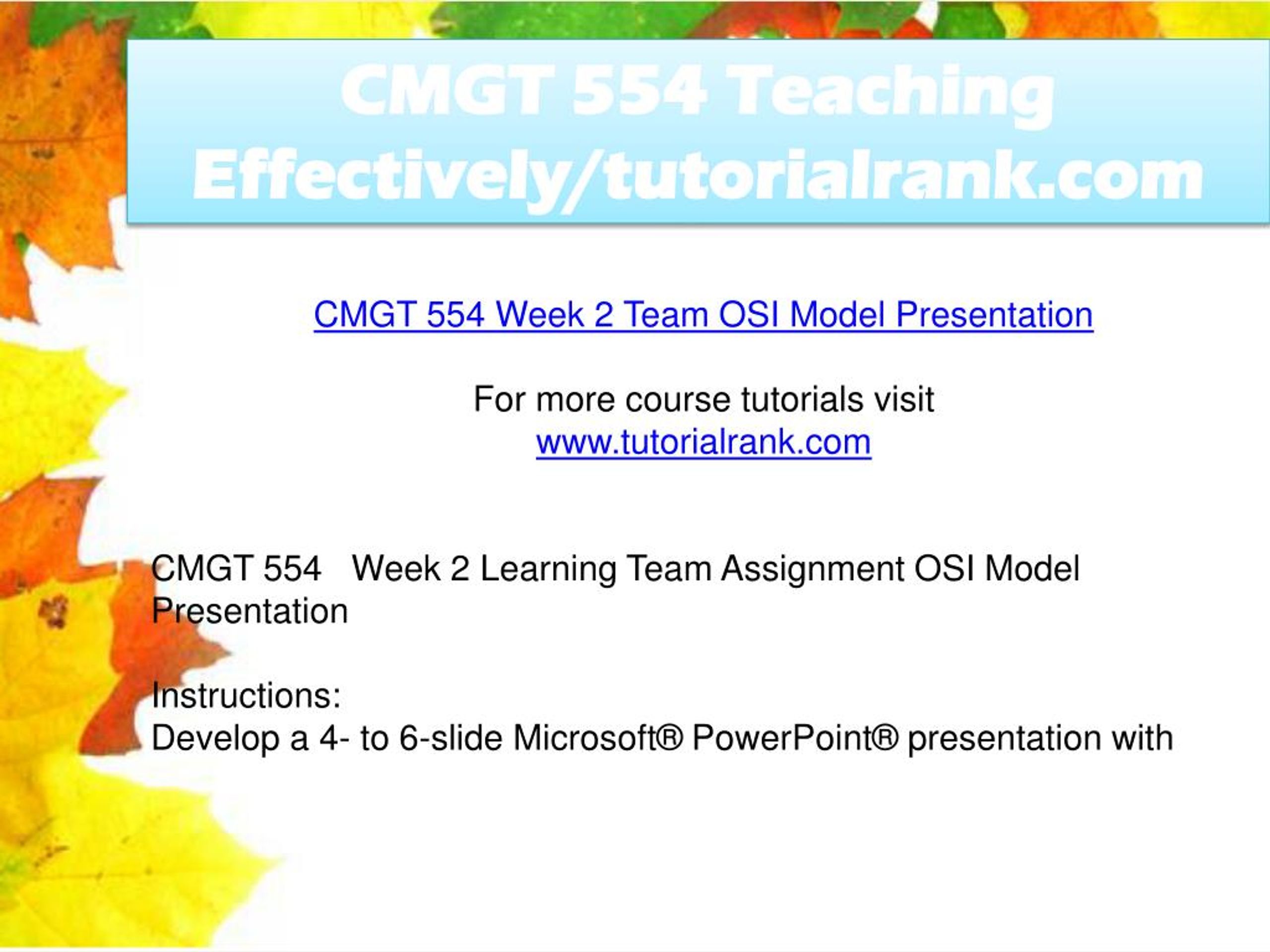 CMGT 554 Teaching Effectively/tutorialrank.com

CMGT 554 Week 2 Team OSI Model Presentation

For more course tutorials visit
www.tutorialrank.com

CMGT 554 Week 2 Learning Team Assignment OSI Model Presentation

Instructions:
Develop a 4- to 6-slide Microsoft® PowerPoint® presentation with